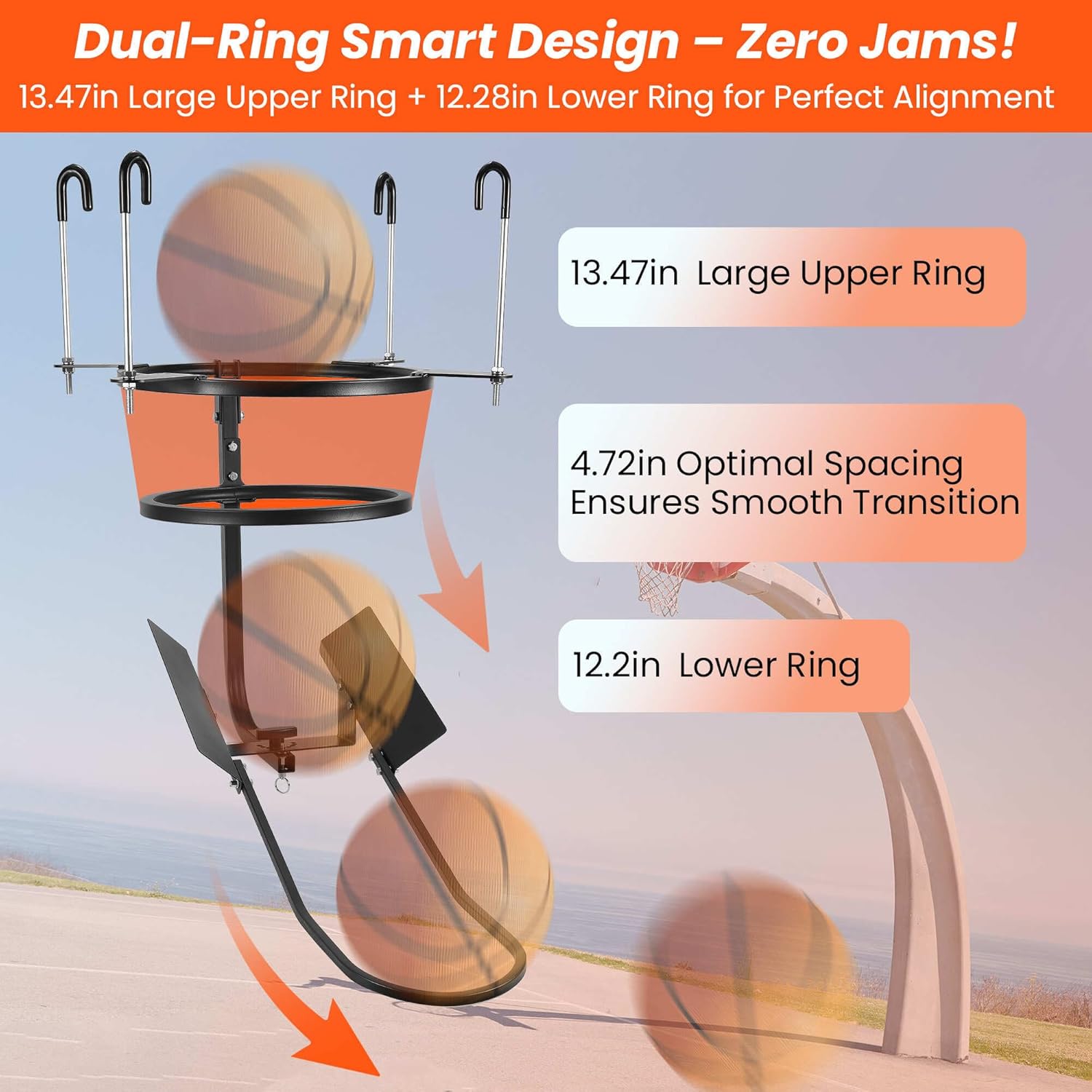 Dual-Ring Smart Design – Zero Jams!
13.47in Large Upper Ring + 12.28in Lower Ring for Perfect Alignment

13.47in Large Upper Ring

4.72in Optimal Spacing Ensures Smooth Transition

12.2in Lower Ring